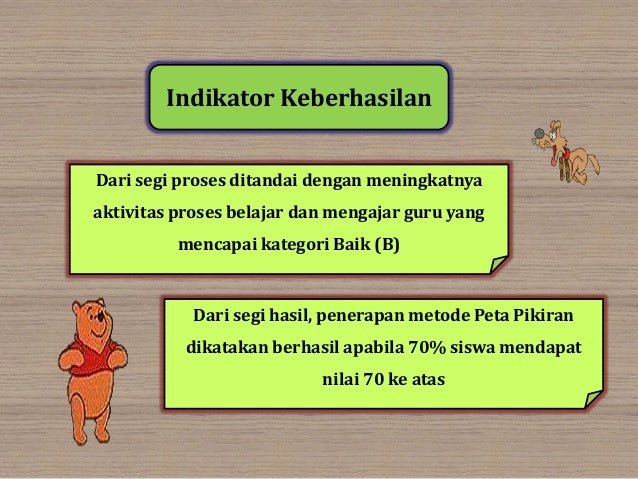 Indikator Keberhasilan

Dari segi proses ditandai dengan meningkatnya aktivitas proses belajar dan mengajar guru yang mencapai kategori Baik (B)

Dari segi hasil, penerapan metode Peta Pikiran dikatakan berhasil apabila 70% siswa mendapat nilai 70 ke atas